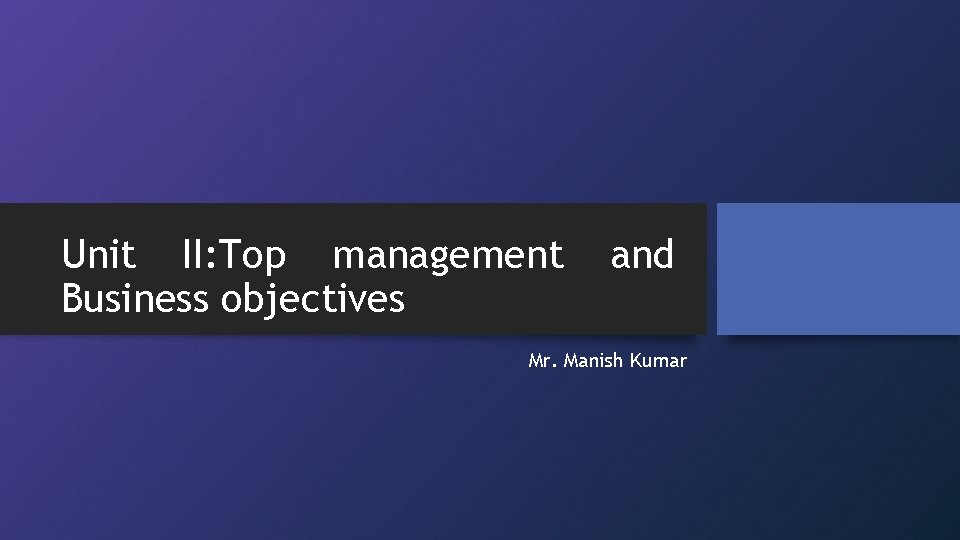 Unit II:Top management and Business objectives

Mr. Manish Kumar